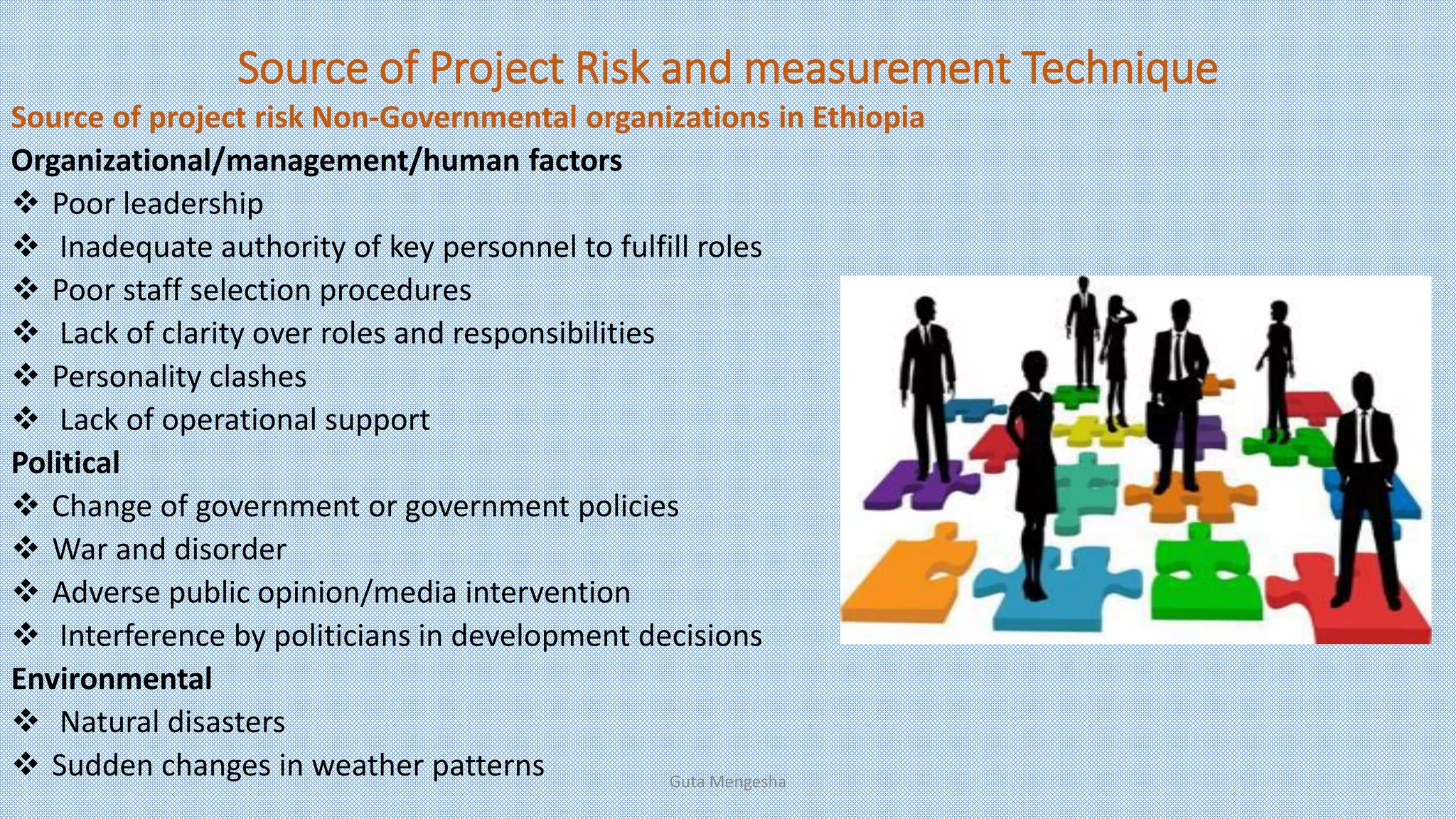 Source of Project Risk and measurement Technique

Source of project risk Non-Governmental organizations in Ethiopia

Organizational/management/human factors

❖ Poor leadership
❖ Inadequate authority of key personnel to fulfill roles
❖ Poor staff selection procedures
❖ Lack of clarity over roles and responsibilities
❖ Personality clashes
❖ Lack of operational support

Political

❖ Change of government or government policies
❖ War and disorder
❖ Adverse public opinion/media intervention
❖ Interference by politicians in development decisions

Environmental

❖ Natural disasters
❖ Sudden changes in weather patterns

Guta Mengesha